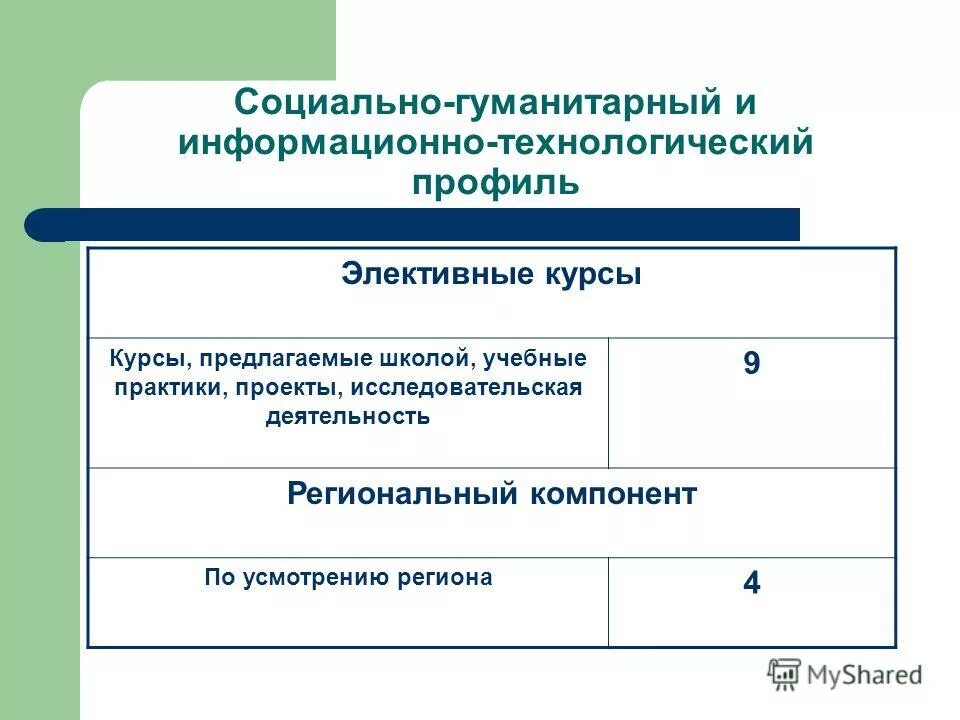 Социально-гуманитарный и информационно-технологический профиль

| Элективные курсы | |
|---|---|
| Курсы, предлагаемые школой, учебные практики, проекты, исследовательская деятельность | 9 |
| Региональный компонент | |
| По усмотрению региона | 4 |

MyShared